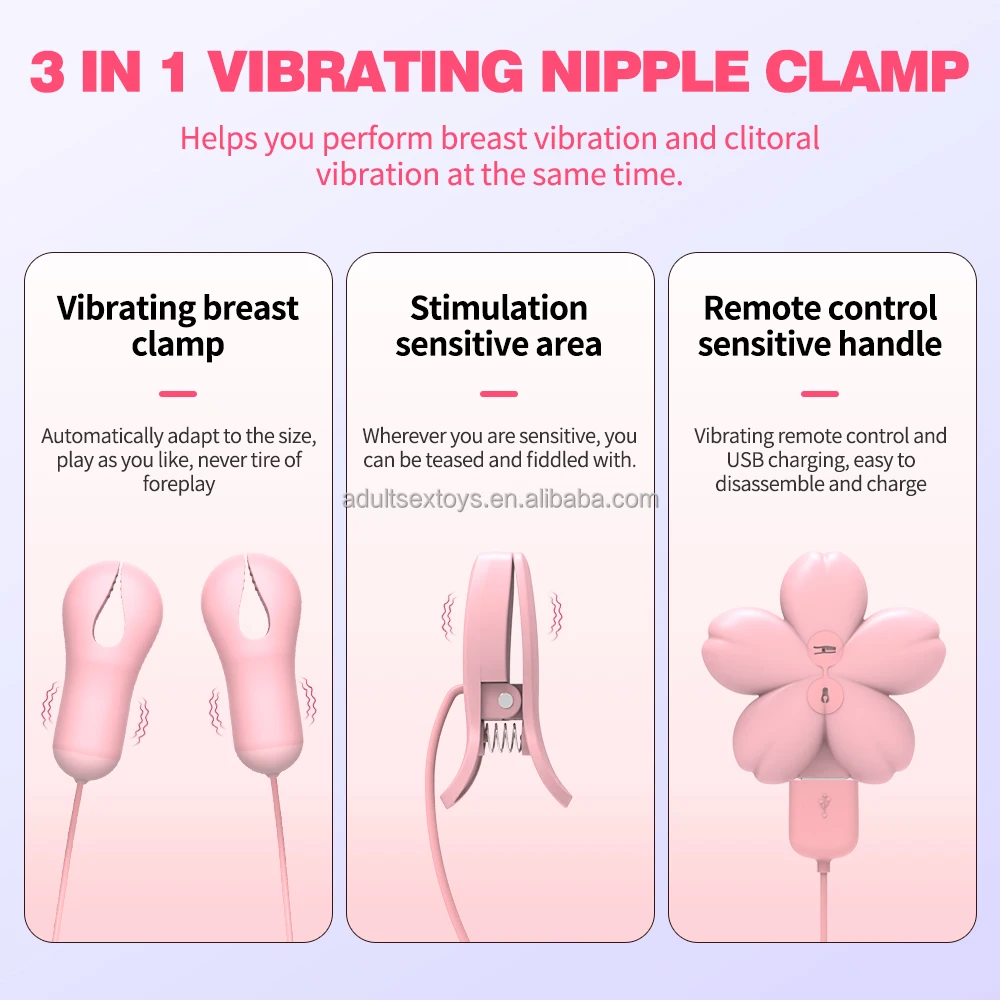 3 IN 1 VIBRATING NIPPLE CLAMP

Helps you perform breast vibration and clitoral vibration at the same time.

Vibrating breast clamp

Automatically adapt to the size, play as you like, never tire of foreplay

Stimulation sensitive area

Wherever you are sensitive, you can be teased and fiddled with.

adultsextoys.en.alibaba.com

Remote control sensitive handle

Vibrating remote control and USB charging, easy to disassemble and charge